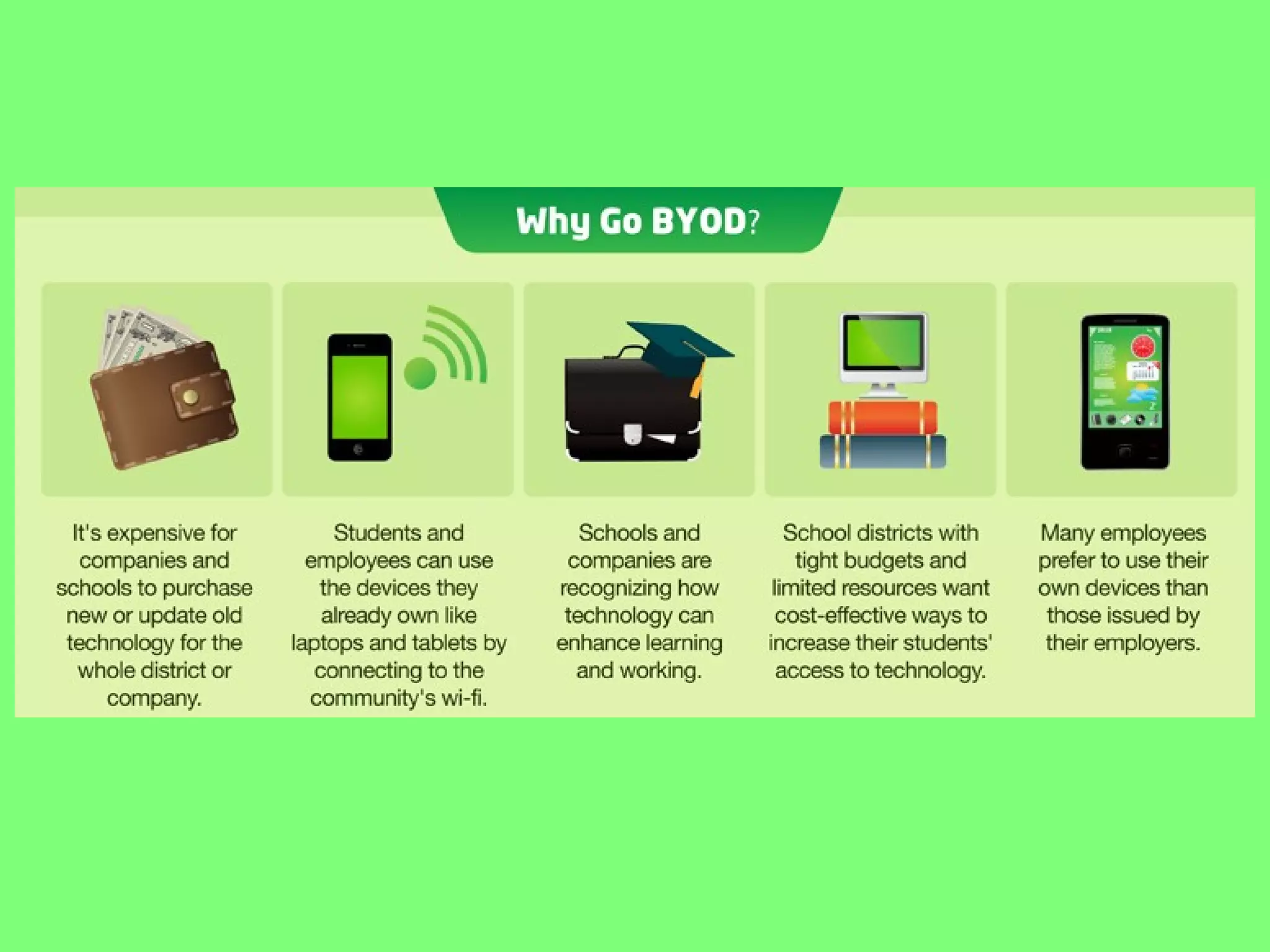 Why Go BYOD?

It's expensive for companies and schools to purchase new or update old technology for the whole district or company.

Students and employees can use the devices they already own like laptops and tablets by connecting to the community's wi-fi.

Schools and companies are recognizing how technology can enhance learning and working.

School districts with tight budgets and limited resources want cost-effective ways to increase their students' access to technology.

Many employees prefer to use their own devices than those issued by their employers.